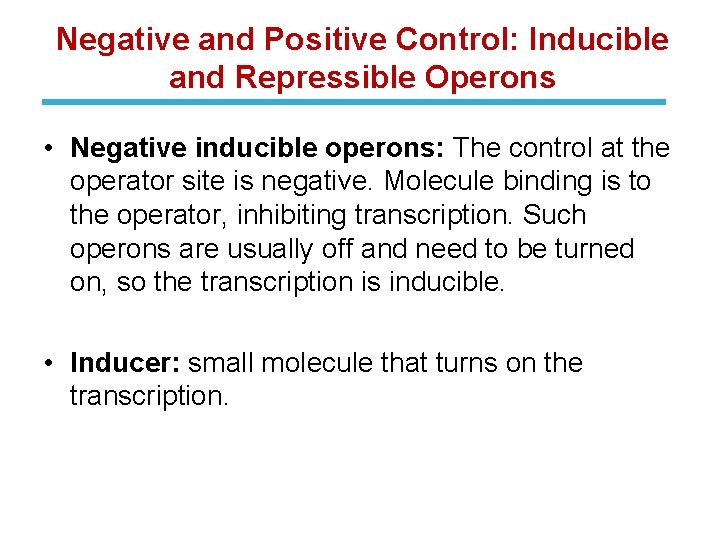 Negative and Positive Control: Inducible and Repressible Operons

• Negative inducible operons: The control at the operator site is negative. Molecule binding is to the operator, inhibiting transcription. Such operons are usually off and need to be turned on, so the transcription is inducible.

• Inducer: small molecule that turns on the transcription.